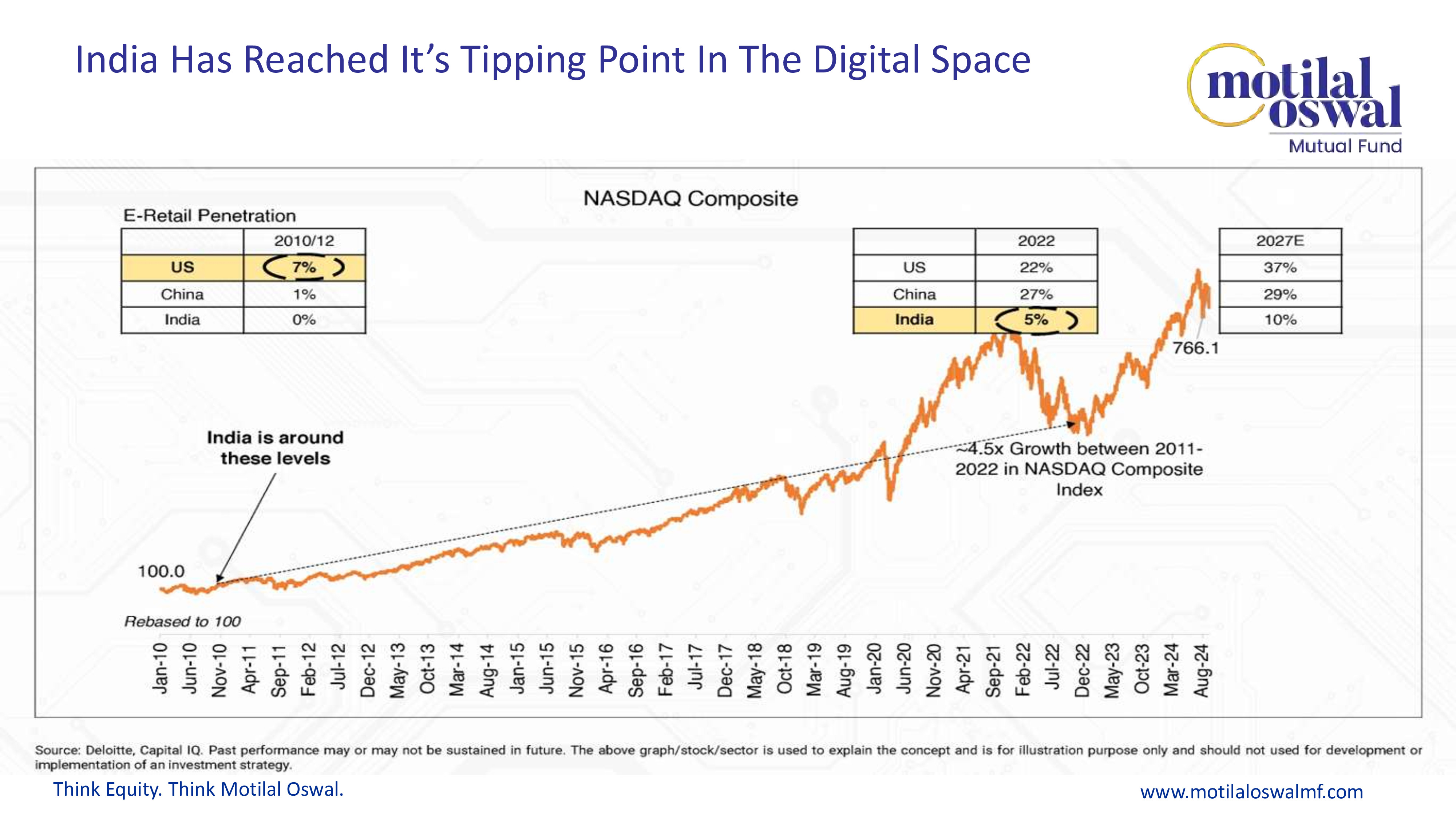 India Has Reached It’s Tipping Point In The Digital Space

motilal oswal
Mutual Fund

NASDAQ Composite

E-Retail Penetration

| | 2010/12 |
|---|---|
| US | 7% |
| China | 1% |
| India | 0% |

| | 2022 |
|---|---|
| US | 22% |
| China | 27% |
| India | 5% |

| 2027E |
|---|
| 37% |
| 29% |
| 10% |

766.1

India is around these levels

~4.5x Growth between 2011-2022 in NASDAQ Composite Index

100.0

Rebased to 100

Jan-10 Jun-10 Nov-10 Apr-11 Sep-11 Feb-12 Jul-12 Dec-12 May-13 Oct-13 Mar-14 Aug-14 Jan-15 Jun-15 Nov-15 Apr-16 Sep-16 Feb-17 Jul-17 Dec-17 May-18 Oct-18 Mar-19 Aug-19 Jan-20 Jun-20 Nov-20 Apr-21 Sep-21 Feb-22 Jul-22 Dec-22 May-23 Oct-23 Mar-24 Aug-24

Source: Deloitte, Capital IQ. Past performance may or may not be sustained in future. The above graph/stock/sector is used to explain the concept and is for illustration purpose only and should not used for development or implementation of an investment strategy.

Think Equity. Think Motilal Oswal.

www.motilaloswalmf.com